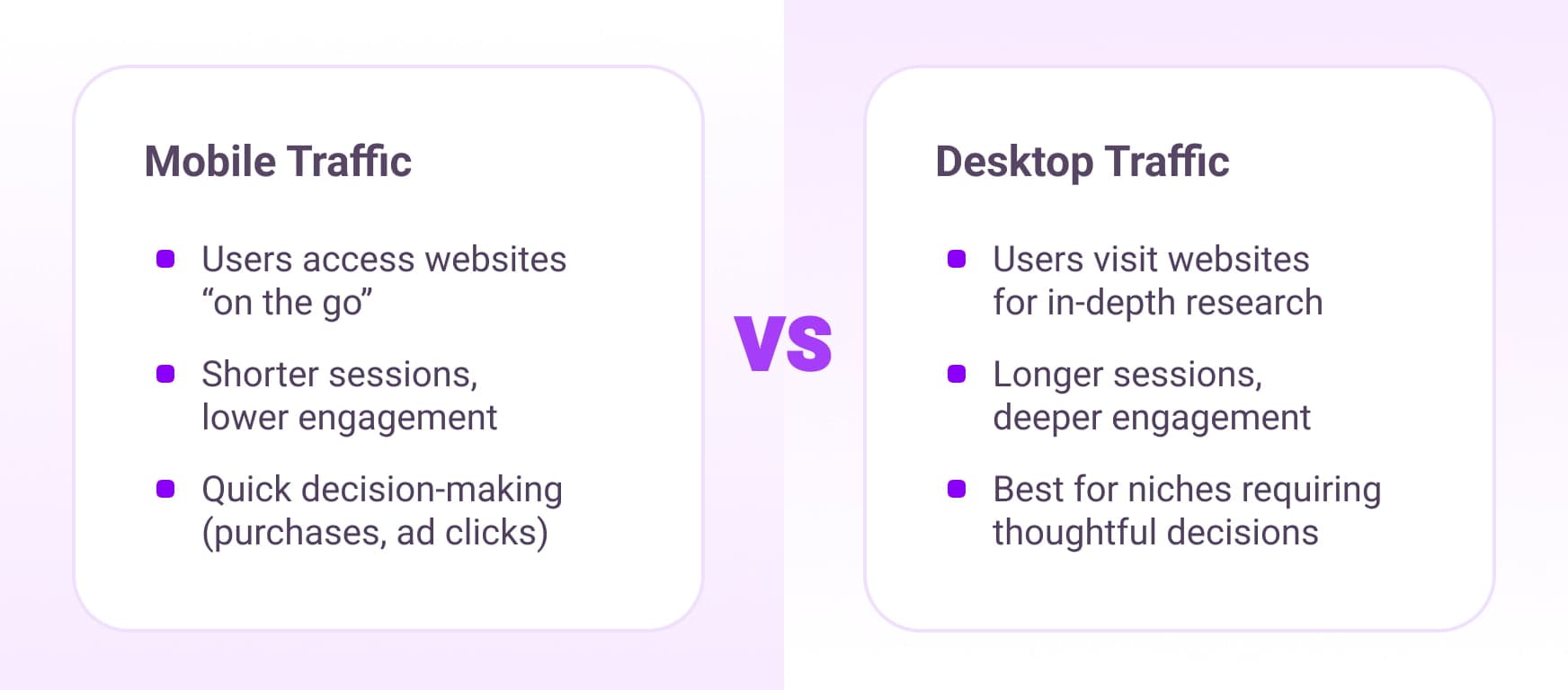 Mobile Traffic

- Users access websites “on the go”
- Shorter sessions, lower engagement
- Quick decision-making (purchases, ad clicks)

VS

Desktop Traffic

- Users visit websites for in-depth research
- Longer sessions, deeper engagement
- Best for niches requiring thoughtful decisions